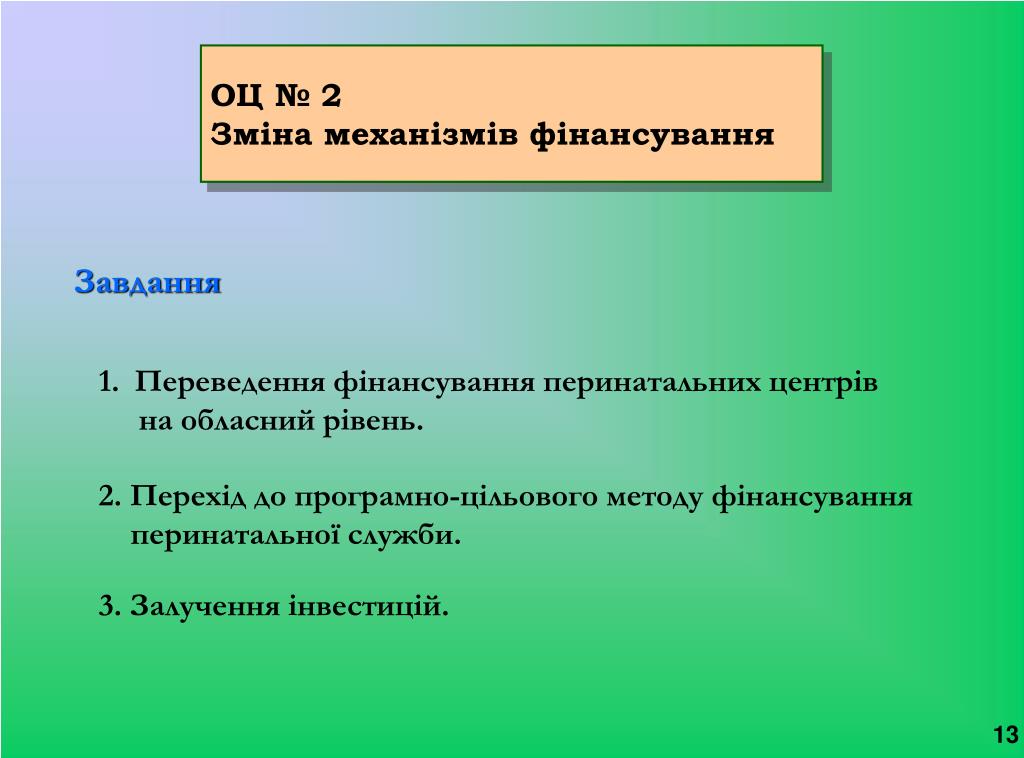 ОЦ № 2
Зміна механізмів фінансування

Завдання

1. Переведення фінансування перинатальних центрів на обласний рівень.

2. Перехід до програмно-цільового методу фінансування перинатальної служби.

3. Залучення інвестицій.

13